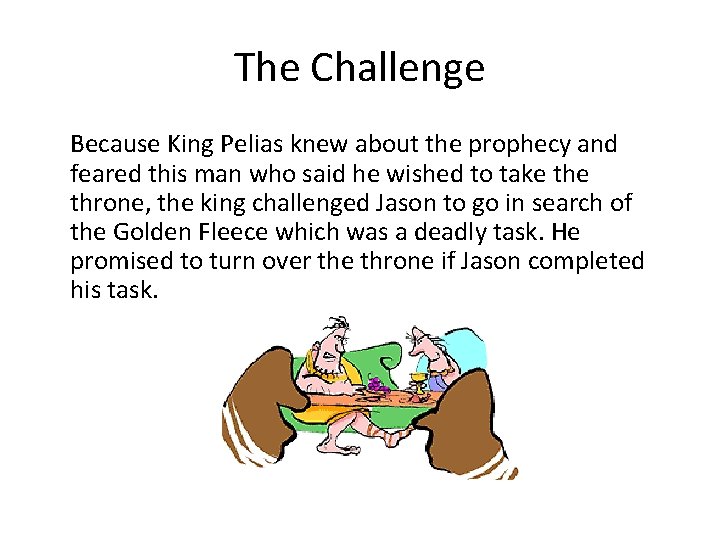 The Challenge

Because King Pelias knew about the prophecy and feared this man who said he wished to take the throne, the king challenged Jason to go in search of the Golden Fleece which was a deadly task. He promised to turn over the throne if Jason completed his task.